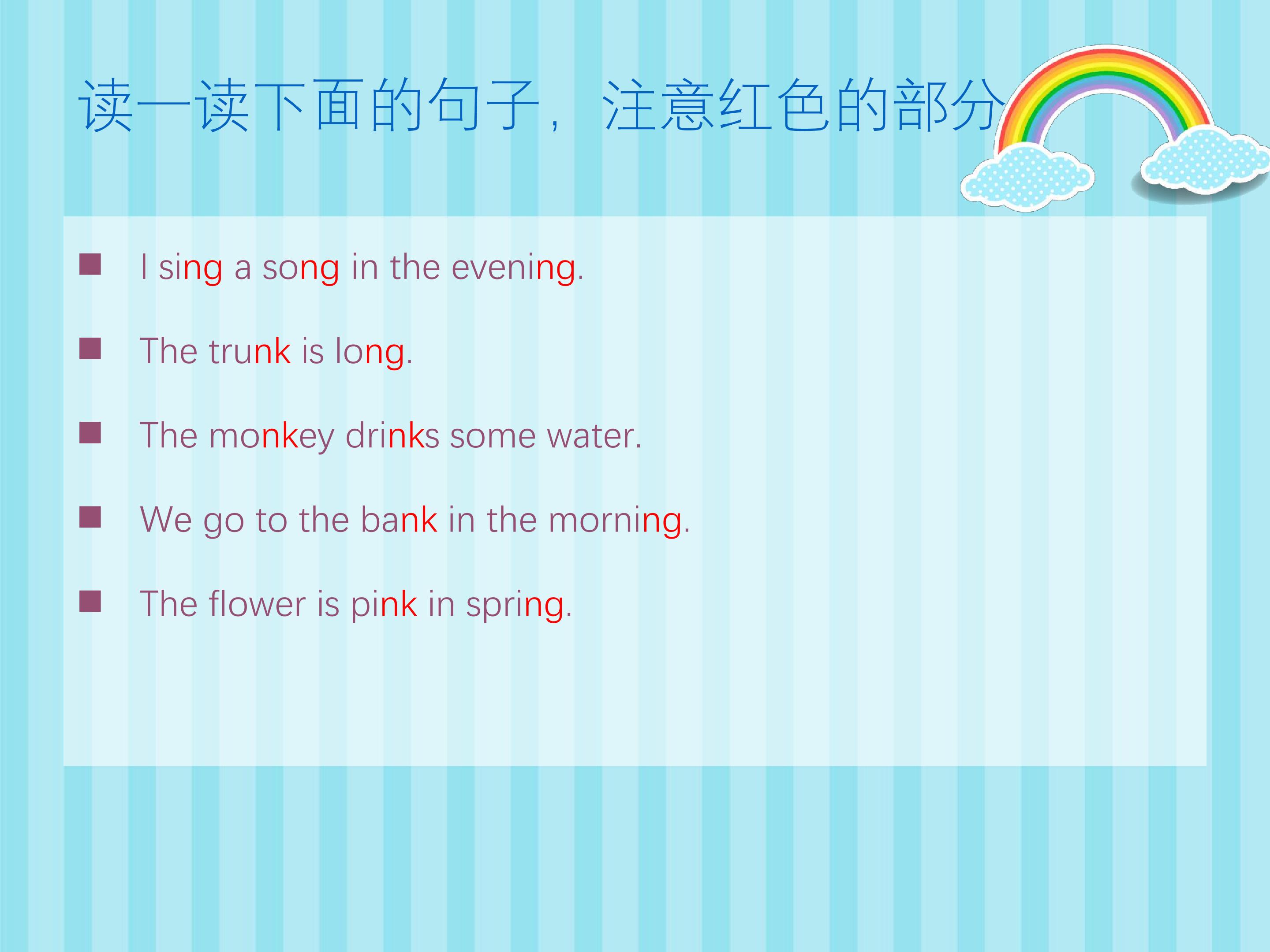 读一读下面的句子，注意红色的部分

• I sing a song in the evening.

• The trunk is long.

• The monkey drinks some water.

• We go to the bank in the morning.

• The flower is pink in spring.